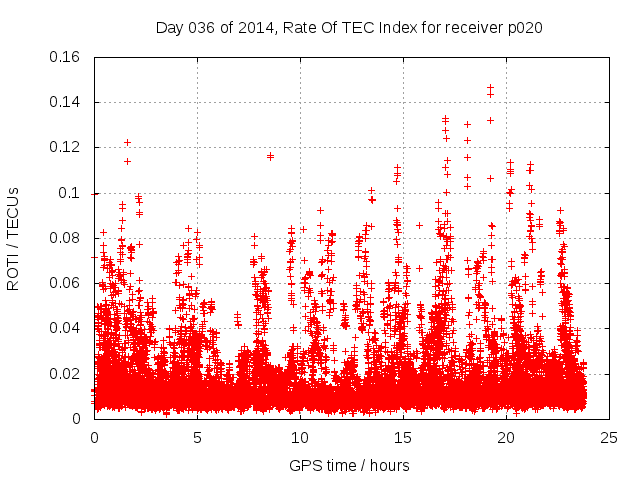 Day 036 of 2014, Rate Of TEC Index for receiver p020

ROTI / TECUs

0.16
0.14
0.12
0.1
0.08
0.06
0.04
0.02
0

0
5
10
15
20
25

GPS time / hours